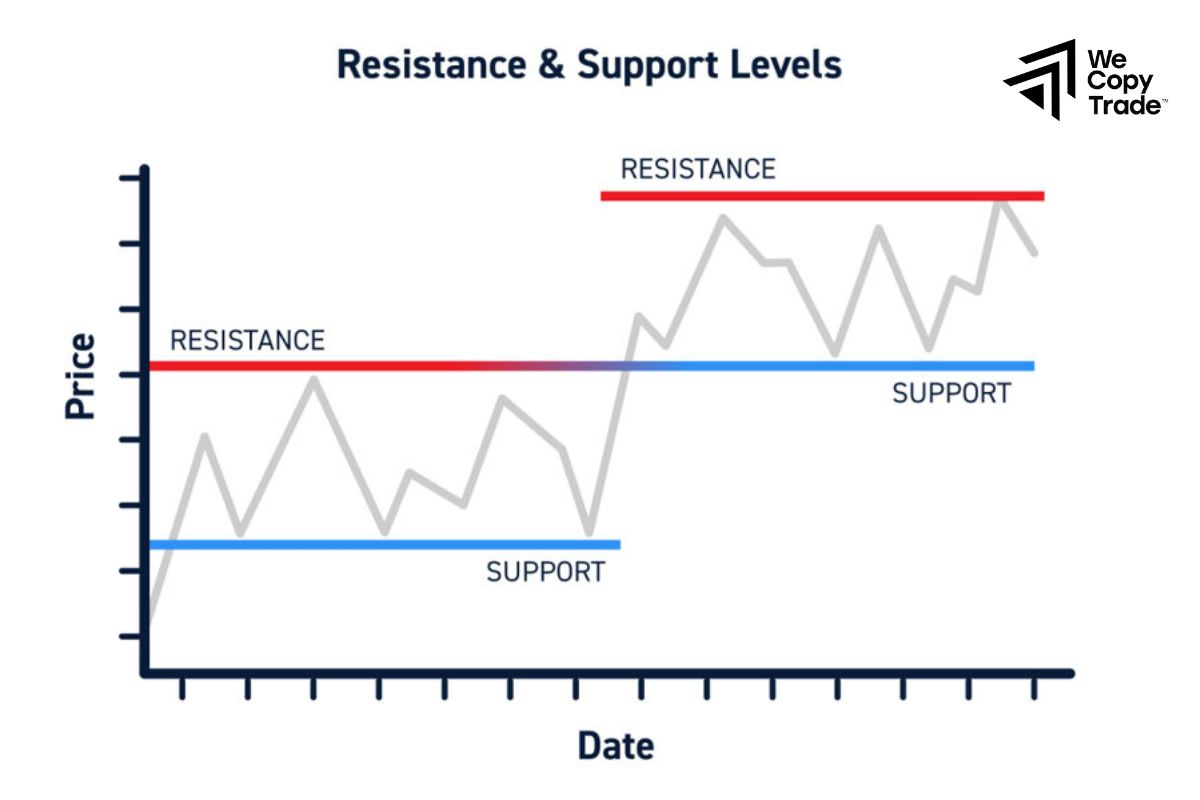 Resistance & Support Levels

We Copy Trade™

RESISTANCE

RESISTANCE

SUPPORT

SUPPORT

Price

Date